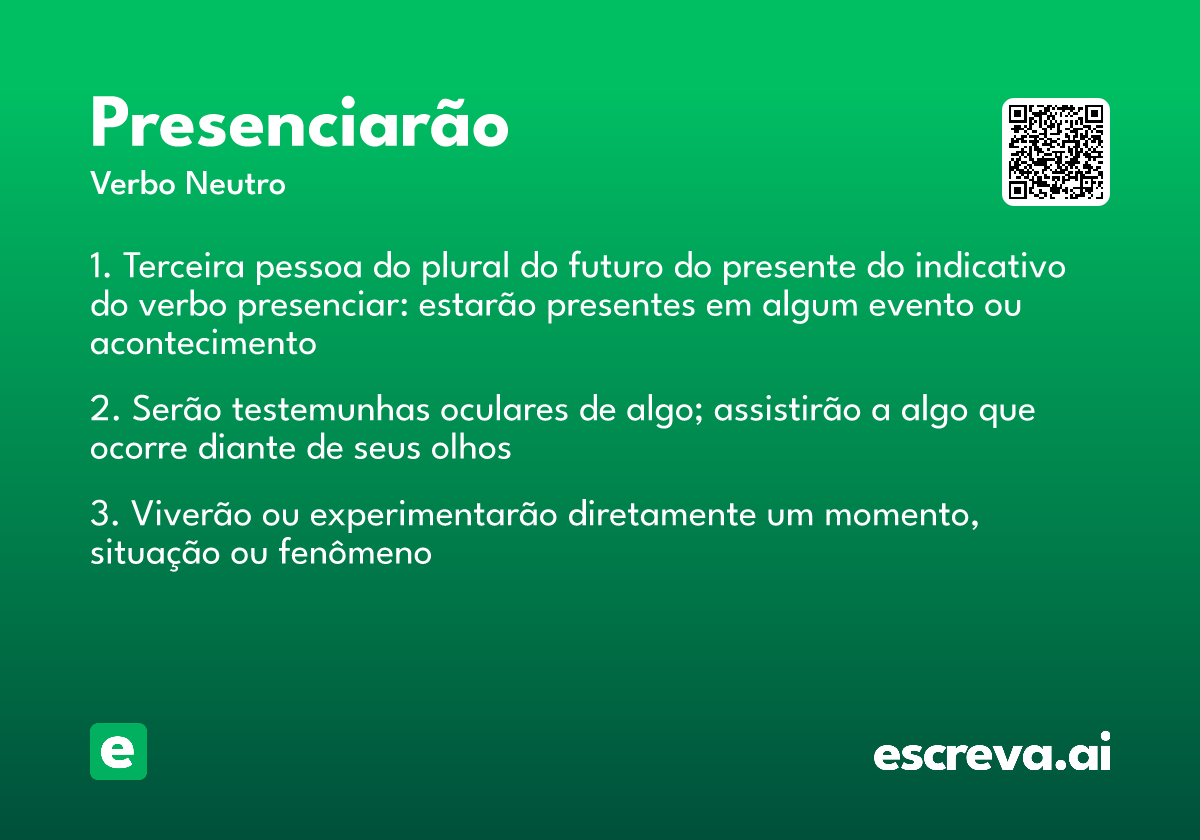 Presenciarão

Verbo Neutro

1. Terceira pessoa do plural do futuro do presente do indicativo do verbo presenciar: estarão presentes em algum evento ou acontecimento

2. Serão testemunhas oculares de algo; assistirão a algo que ocorre diante de seus olhos

3. Viverão ou experimentarão diretamente um momento, situação ou fenômeno

e

escreva.ai